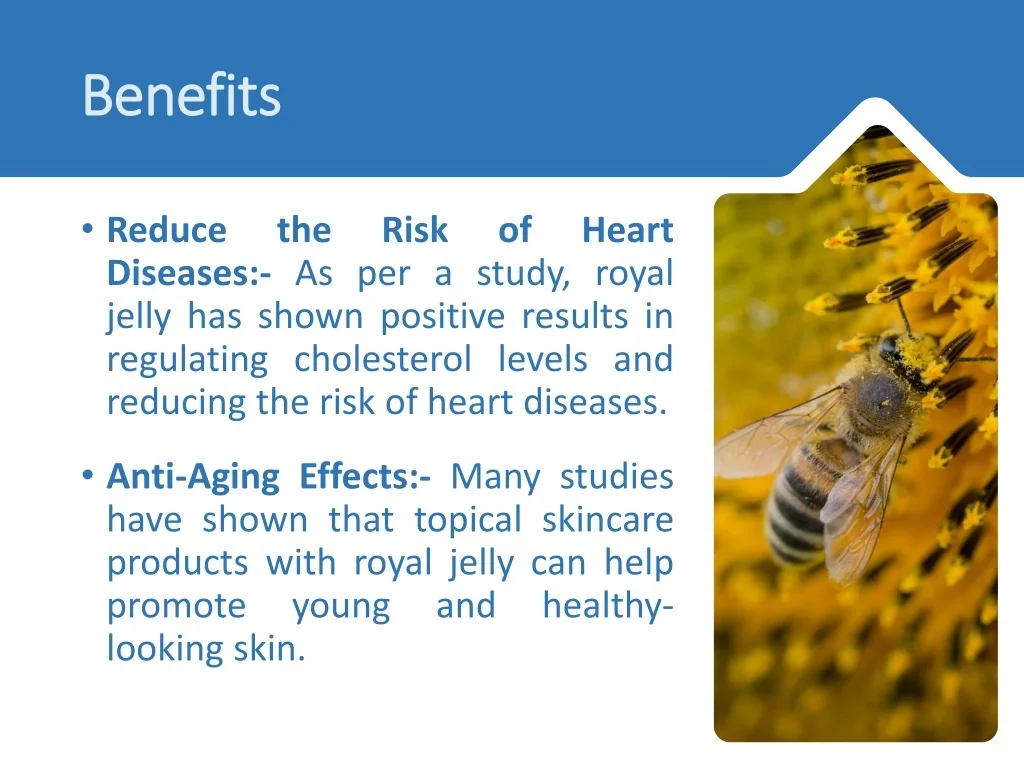 Benefits

• Reduce the Risk of Heart Diseases:- As per a study, royal jelly has shown positive results in regulating cholesterol levels and reducing the risk of heart diseases.

• Anti-Aging Effects:- Many studies have shown that topical skincare products with royal jelly can help promote young and healthy-looking skin.